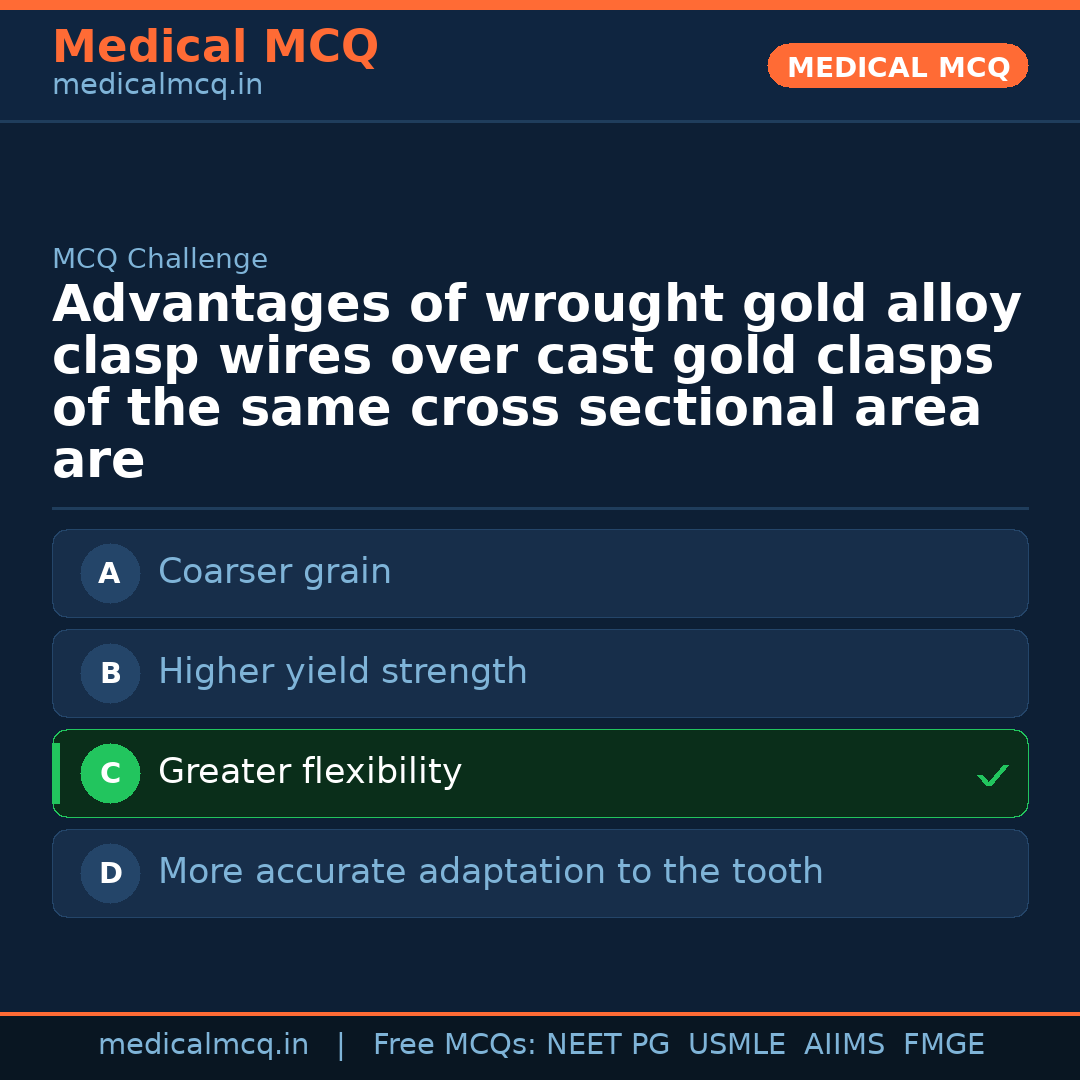 Medical MCQ
medicalmcq.in

MEDICAL MCQ

MCQ Challenge

Advantages of wrought gold alloy clasp wires over cast gold clasps of the same cross sectional area are

A Coarser grain

B Higher yield strength

C Greater flexibility ✓

D More accurate adaptation to the tooth

medicalmcq.in | Free MCQs: NEET PG USMLE AIIMS FMGE